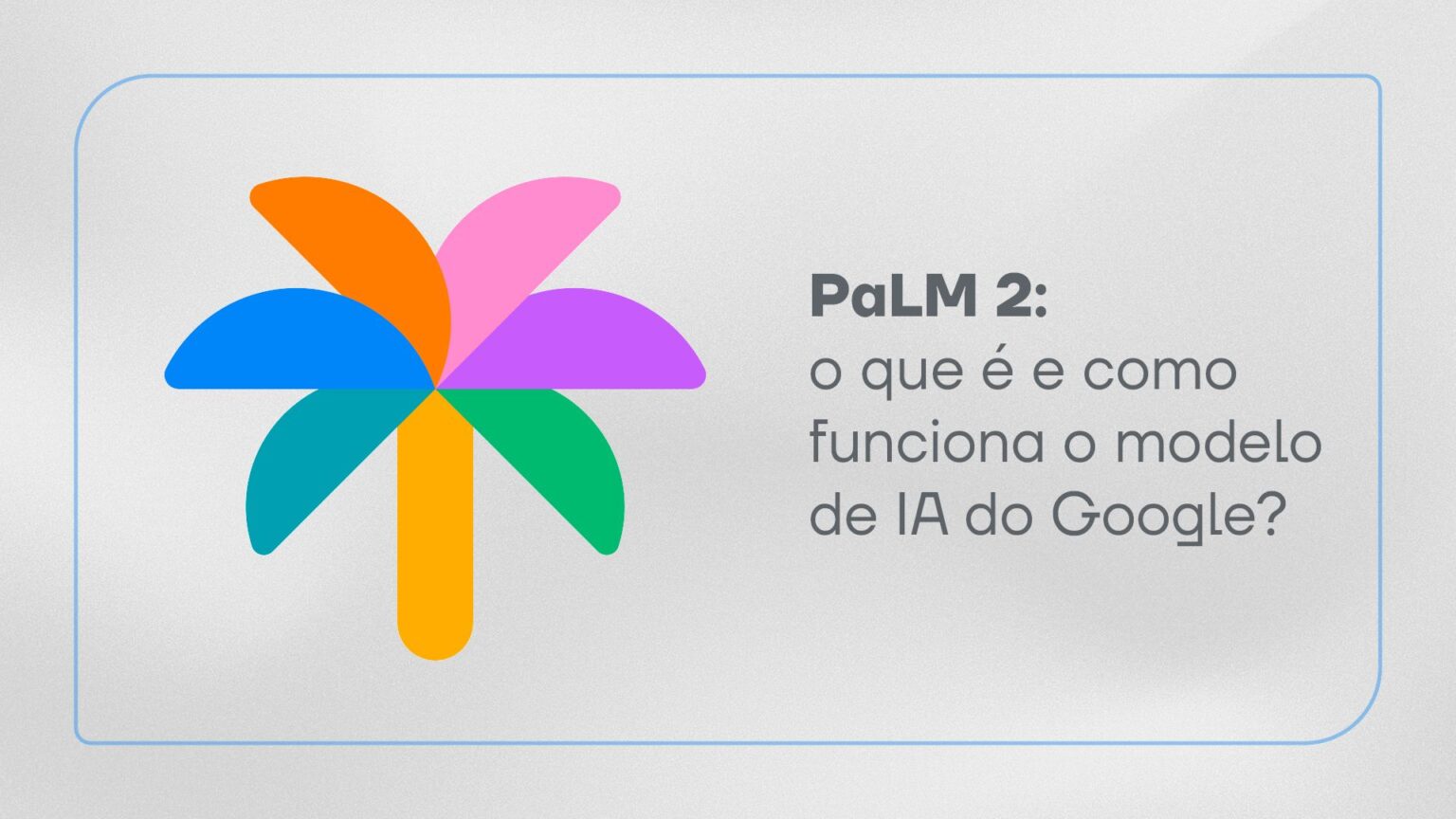 PaLM 2:
o que é e como funciona o modelo de IA do Google?